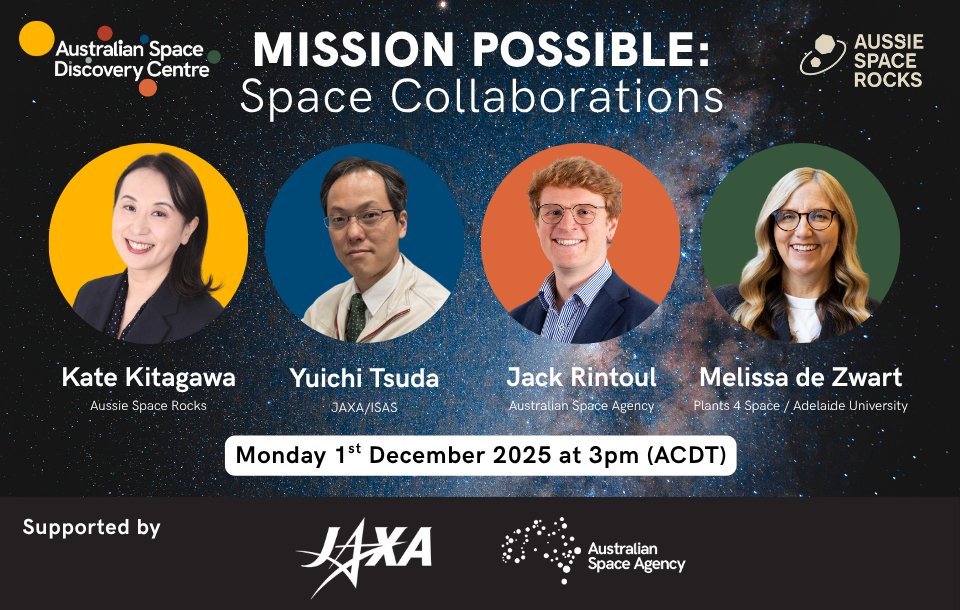 Australian Space Discovery Centre

MISSION POSSIBLE:
Space Collaborations

AUSSIE SPACE ROCKS

Kate Kitagawa
Aussie Space Rocks

Yuichi Tsuda
JAXA/ISAS

Jack Rintoul
Australian Space Agency

Melissa de Zwart
Plants 4 Space / Adelaide University

Monday 1$^{st}$ December 2025 at 3pm (ACDT)

Supported by

JAXA

Australian Space Agency